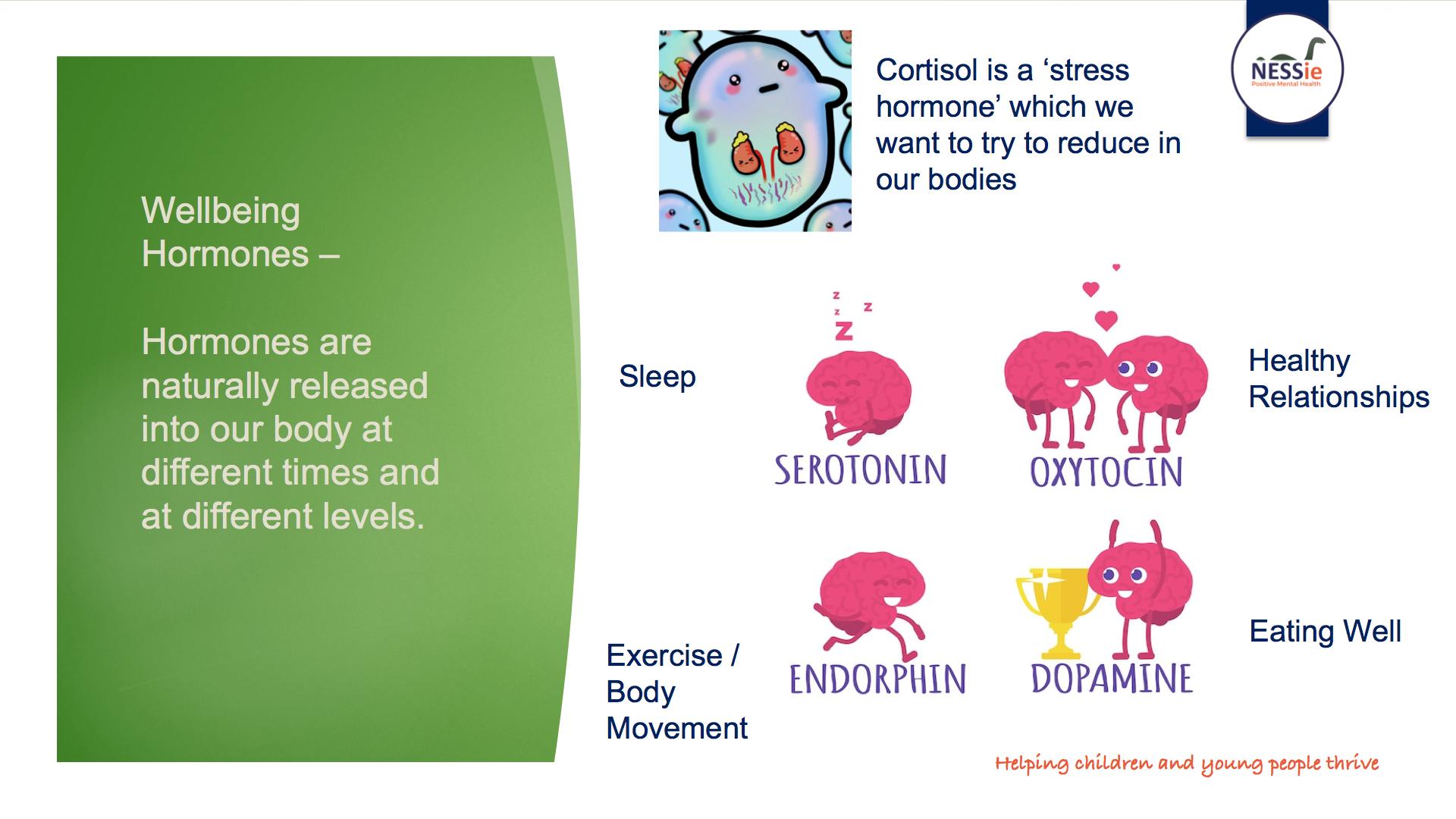 Wellbeing Hormones –

Hormones are naturally released into our body at different times and at different levels.

Cortisol is a ‘stress hormone’ which we want to try to reduce in our bodies

NESSie
Positive Mental Health

Sleep

z z z Z

SEROTONIN

OXYTOCIN

Healthy Relationships

Exercise / Body Movement

ENDORPHIN

DOPAMINE

Eating Well

Helping children and young people thrive